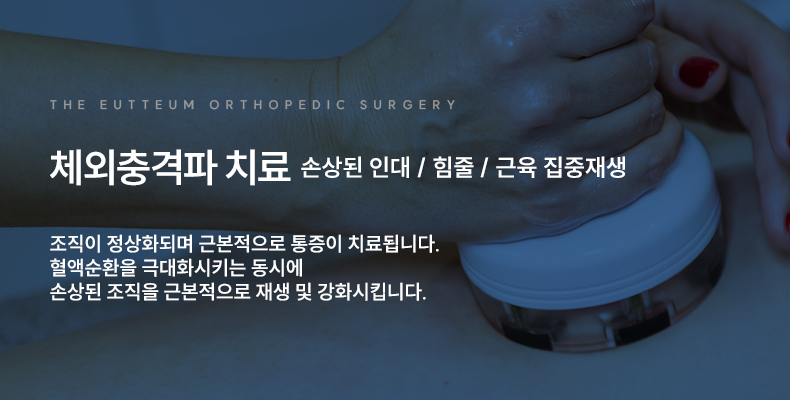 THE EUTTEUM ORTHOPEDIC SURGERY

체외충격파 치료 손상된 인대 / 힘줄 / 근육 집중재생

조직이 정상화되며 근본적으로 통증이 치료됩니다.
혈액순환을 극대화시키는 동시에
손상된 조직을 근본적으로 재생 및 강화시킵니다.